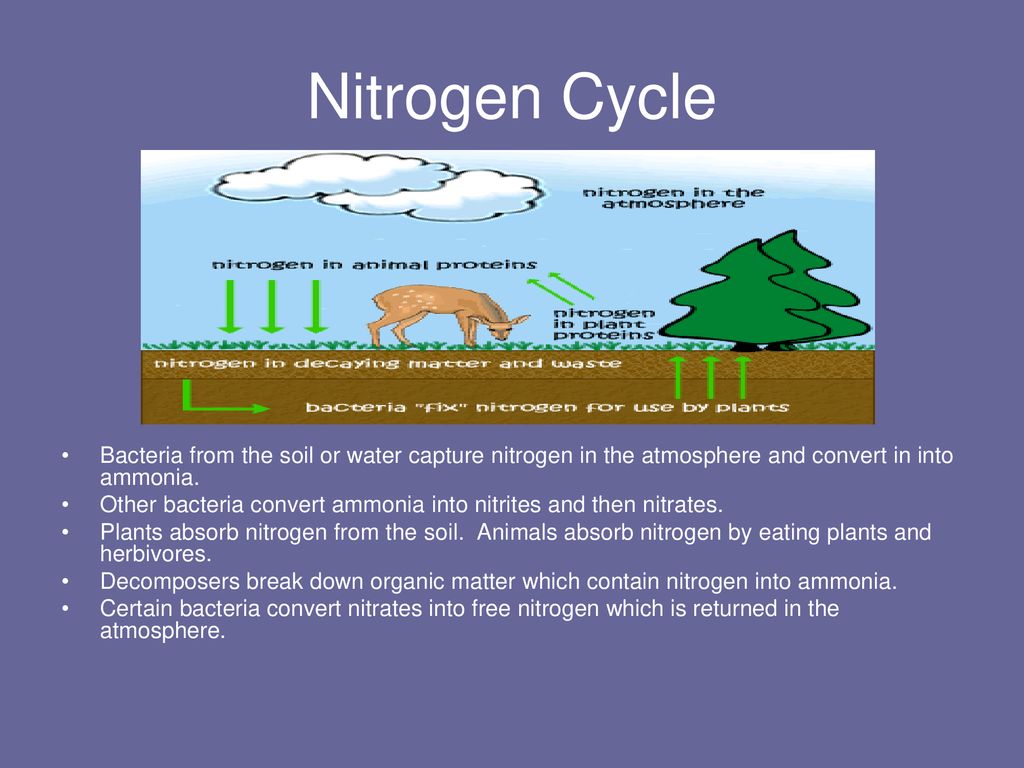 Nitrogen Cycle

nitrogen in the atmosphere

nitrogen in animal proteins

nitrogen in plant proteins

nitrogen in decaying matter and waste

bacteria "fix" nitrogen for use by plants

• Bacteria from the soil or water capture nitrogen in the atmosphere and convert in into ammonia.
• Other bacteria convert ammonia into nitrites and then nitrates.
• Plants absorb nitrogen from the soil.  Animals absorb nitrogen by eating plants and herbivores.
• Decomposers break down organic matter which contain nitrogen into ammonia.
• Certain bacteria convert nitrates into free nitrogen which is returned in the atmosphere.